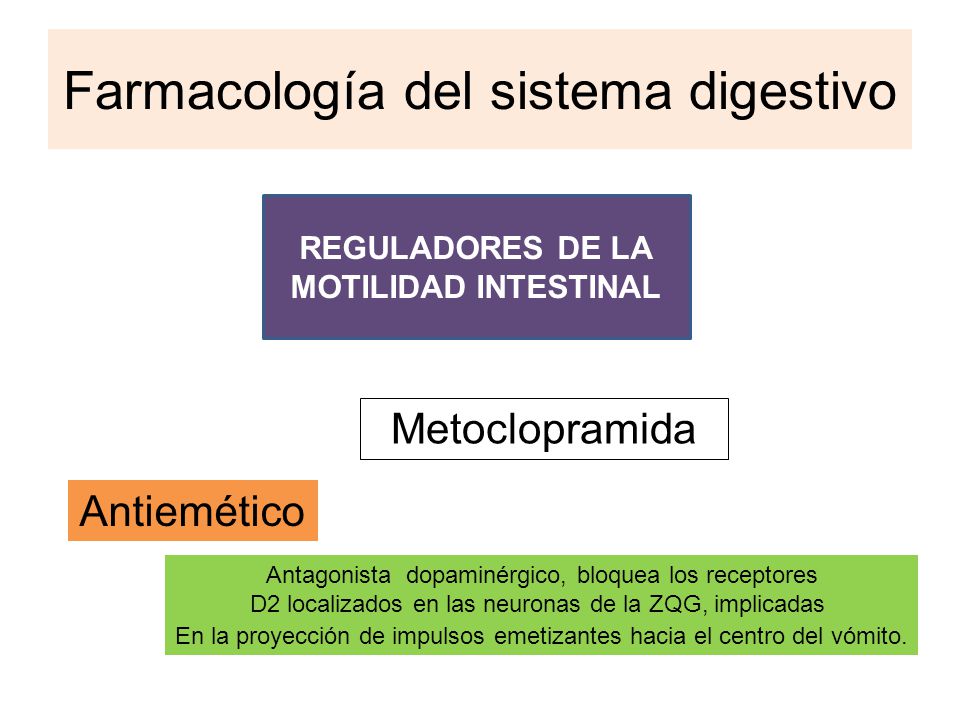 Farmacología del sistema digestivo

REGULADORES DE LA MOTILIDAD INTESTINAL

Metoclopramida

Antiemético

Antagonista dopaminérgico, bloquea los receptores D2 localizados en las neuronas de la ZQG, implicadas En la proyección de impulsos emetizantes hacia el centro del vómito.